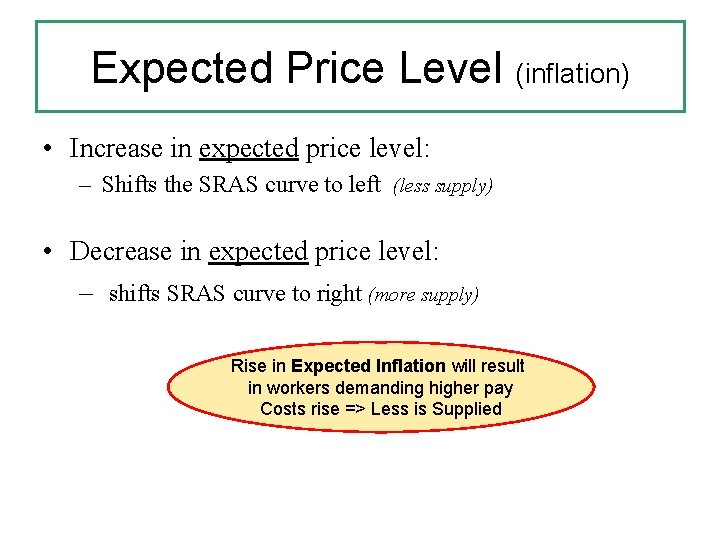 Expected Price Level (inflation)

• Increase in expected price level:
– Shifts the SRAS curve to left (less supply)

• Decrease in expected price level:
– shifts SRAS curve to right (more supply)

Rise in Expected Inflation will result in workers demanding higher pay Costs rise => Less is Supplied